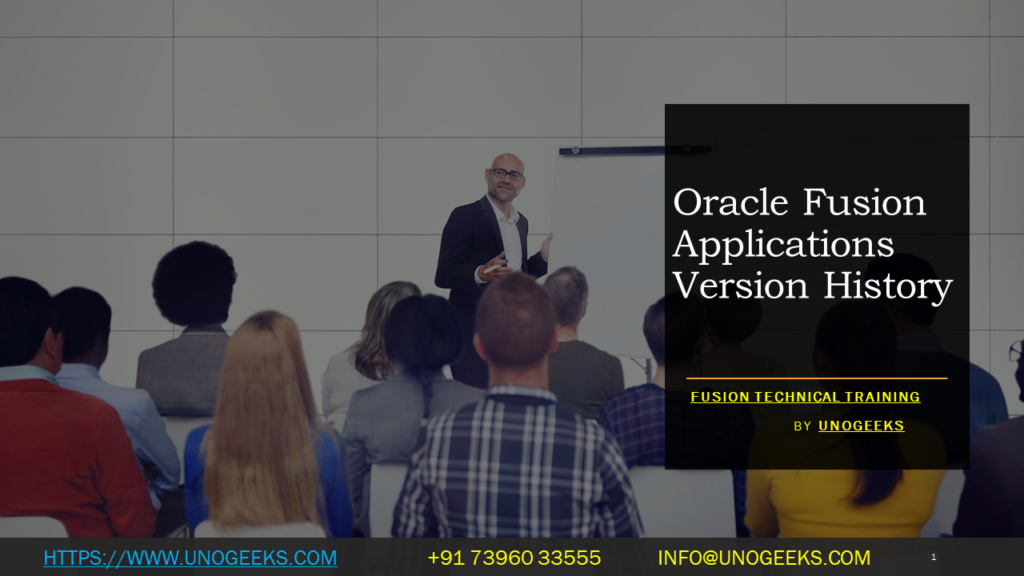 Oracle Fusion Applications Version History

FUSION TECHNICAL TRAINING

BY UNOGEEKS

HTTPS://WWW.UNOGEEKS.COM +91 73960 33555 INFO@UNOGEEKS.COM 1